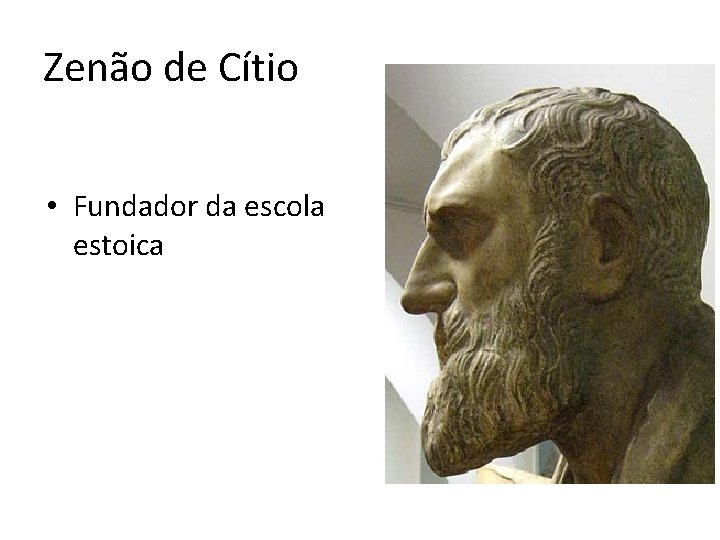 Zenão de Cítio

• Fundador da escola estoica